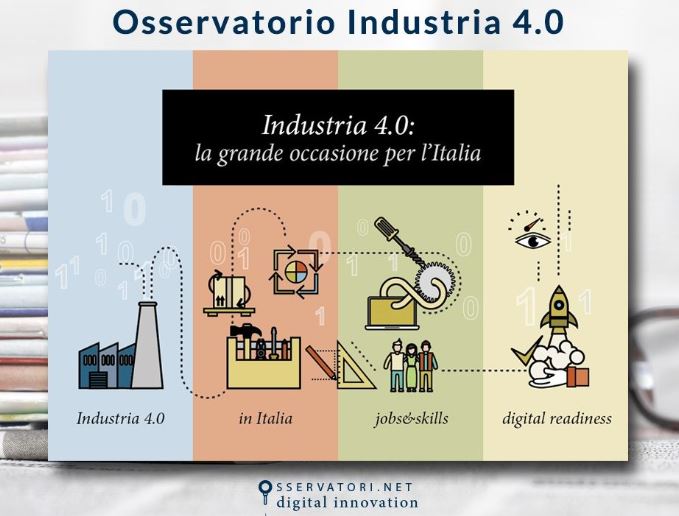 Osservatorio Industria 4.0

Industria 4.0:
la grande occasione per l'Italia

Industria 4.0

in Italia

jobs&skills

digital readiness

OSSERVATORI.NET
digital innovation